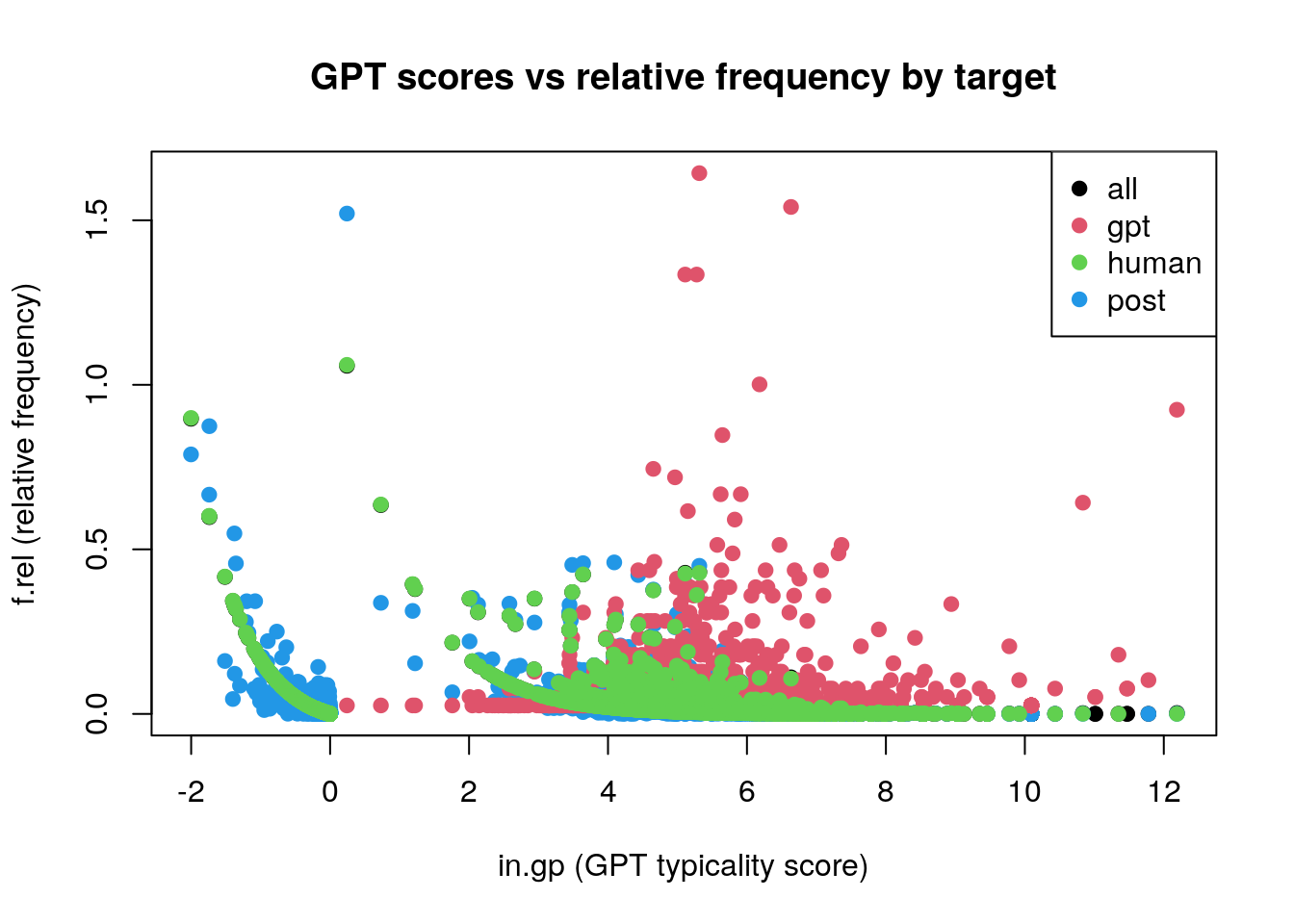 GPT scores vs relative frequency by target

all
gpt
human
post

f.rel (relative frequency)

0.0
0.5
1.0
1.5

-2
0
2
4
6
8
10
12

in.gp (GPT typicality score)